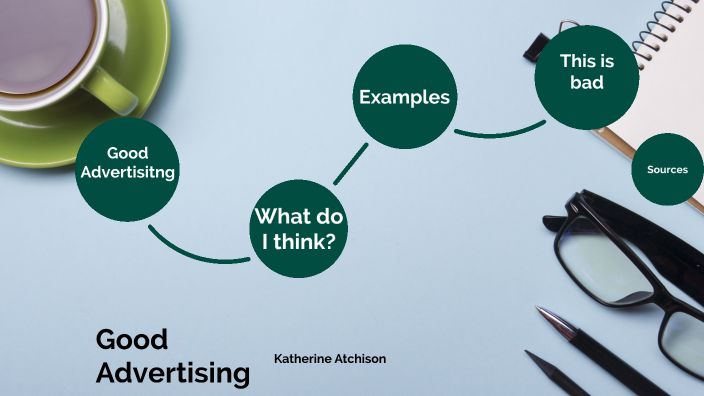 Good Advertisitng

What do I think?

Examples

This is bad

Sources

Good Advertising

Katherine Atchison